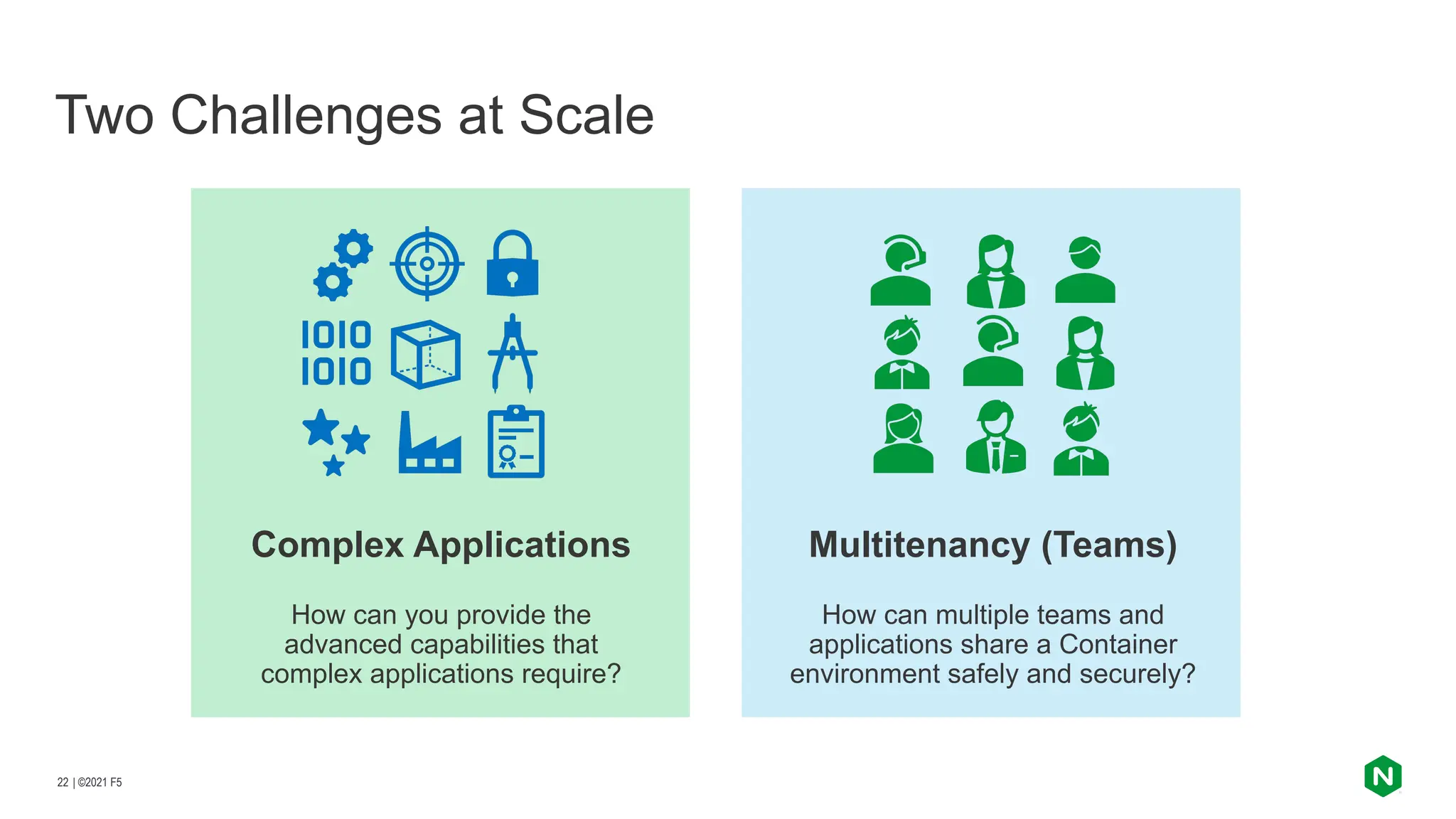 Two Challenges at Scale

1010
1010

Complex Applications

How can you provide the advanced capabilities that complex applications require?

Multitenancy (Teams)

How can multiple teams and applications share a Container environment safely and securely?

22 | ©2021 F5

N